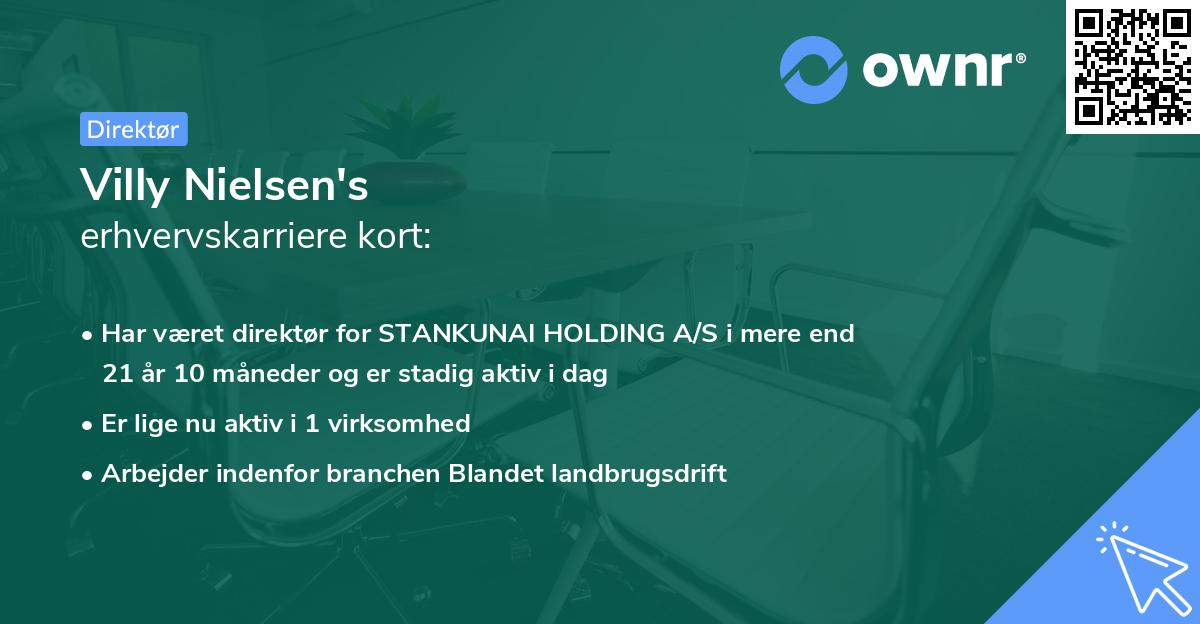 ownr®

Direktør

Villy Nielsen's
erhvervskarriere kort:

• Har været direktør for STANKUNAI HOLDING A/S i mere end 21 år 10 måneder og er stadig aktiv i dag
• Er lige nu aktiv i 1 virksomhed
• Arbejder indenfor branchen Blandet landbrugsdrift